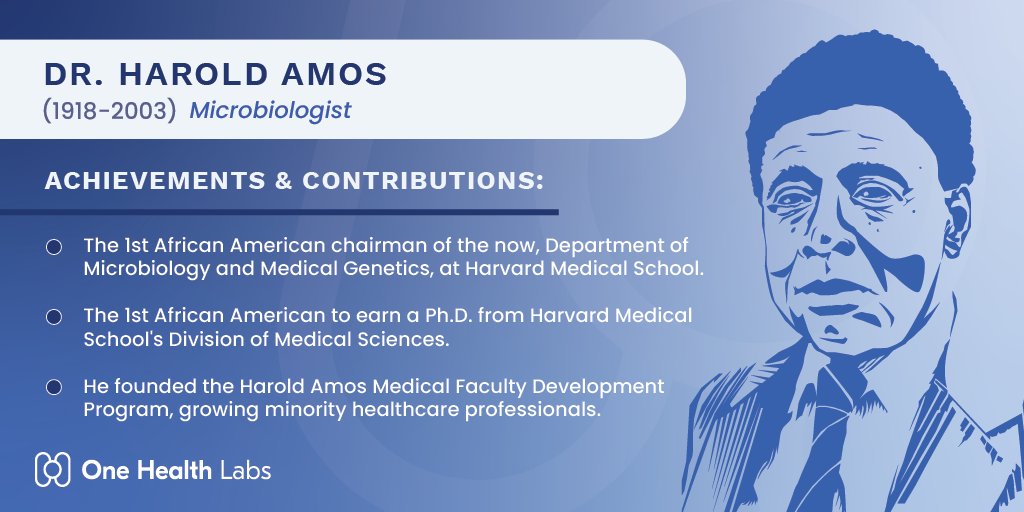 DR. HAROLD AMOS
(1918-2003) Microbiologist

ACHIEVEMENTS & CONTRIBUTIONS:

The 1st African American chairman of the now, Department of Microbiology and Medical Genetics, at Harvard Medical School.

The 1st African American to earn a Ph.D. from Harvard Medical School's Division of Medical Sciences.

He founded the Harold Amos Medical Faculty Development Program, growing minority healthcare professionals.

One Health Labs